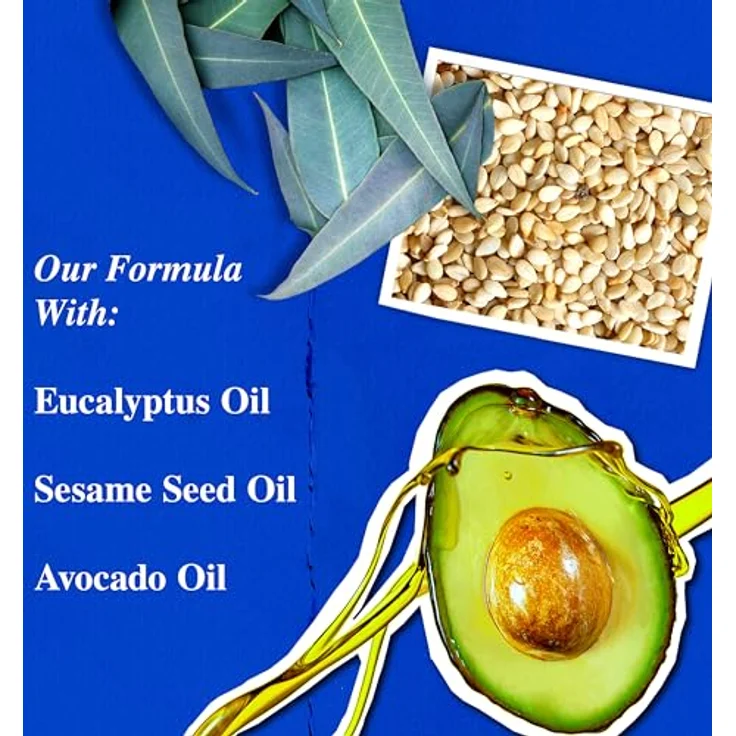 Our Formula With:

Eucalyptus Oil

Sesame Seed Oil

Avocado Oil